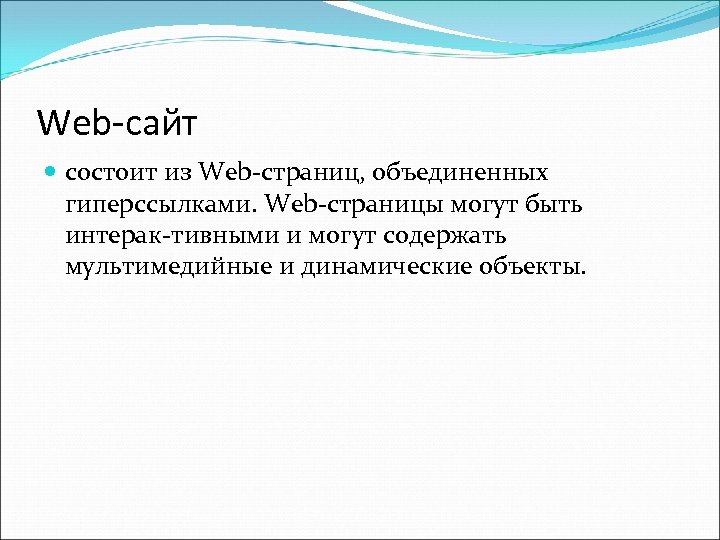 Web-сайт

состоит из Web-страниц, объединенных гиперссылками. Web-страницы могут быть интерак-тивными и могут содержать мультимедийные и динамические объекты.